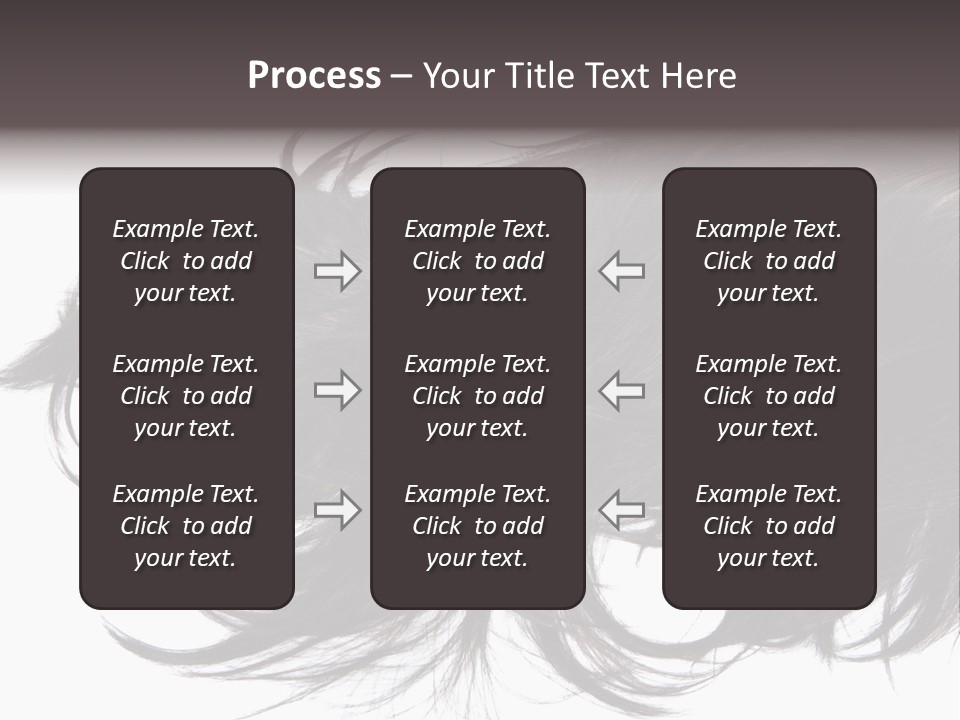 Process – Your Title Text Here

Example Text. Click to add your text.

Example Text. Click to add your text.

Example Text. Click to add your text.

Example Text. Click to add your text.

Example Text. Click to add your text.

Example Text. Click to add your text.

Example Text. Click to add your text.

Example Text. Click to add your text.

Example Text. Click to add your text.